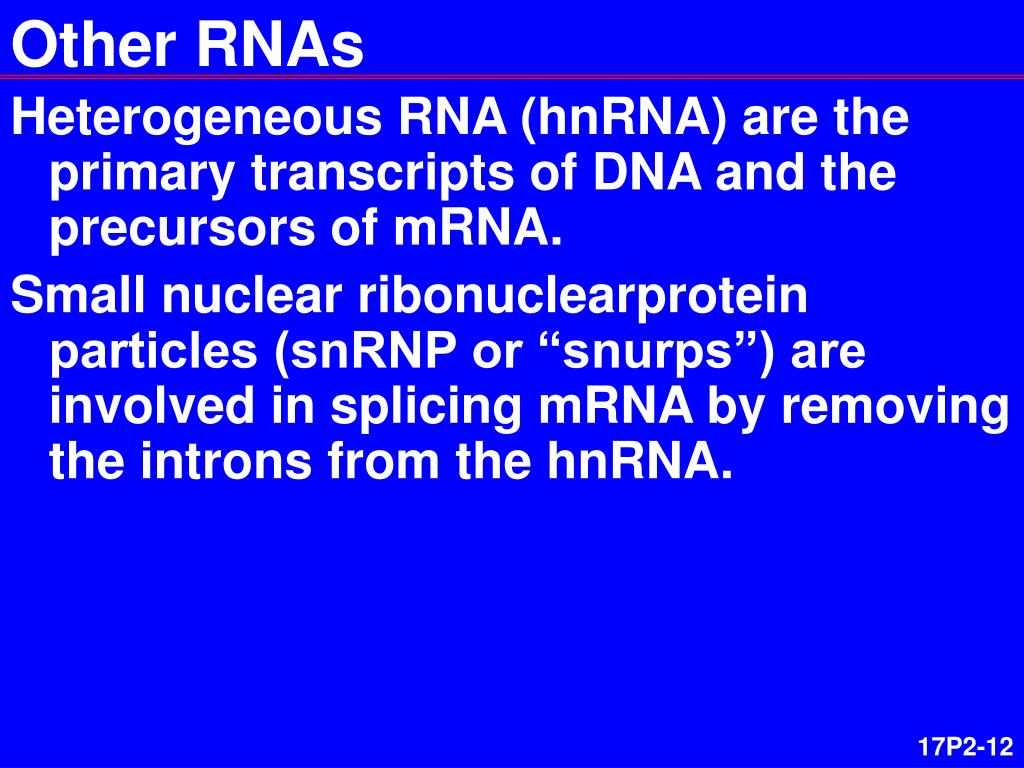 Other RNAs

Heterogeneous RNA (hnRNA) are the primary transcripts of DNA and the precursors of mRNA.

Small nuclear ribonuclearprotein particles (snRNP or “snurps”) are involved in splicing mRNA by removing the introns from the hnRNA.

17P2-12